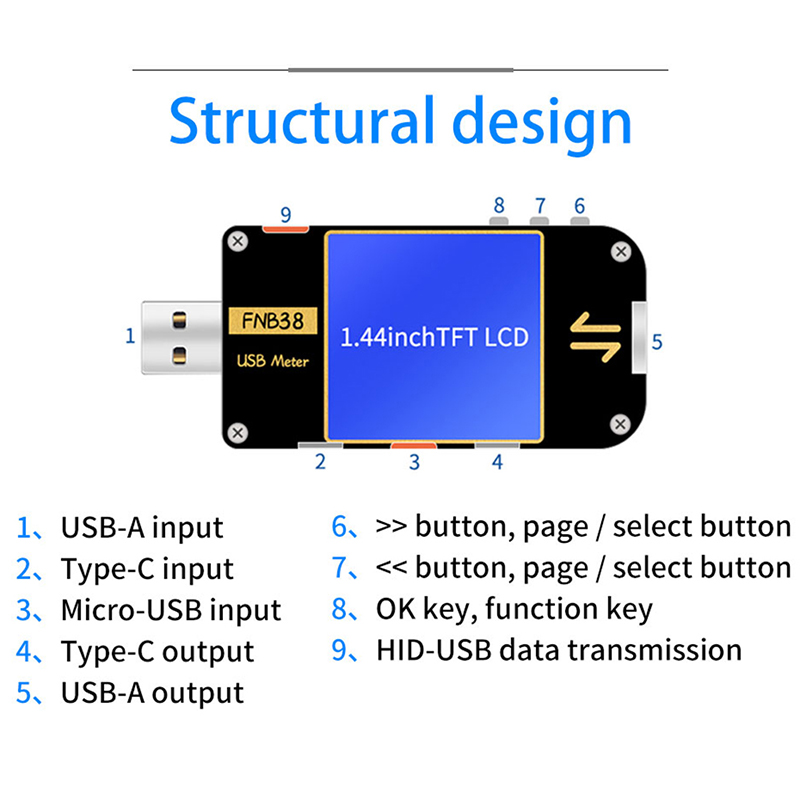 Structural design

9 8 7 6

1 FNB38 USB Meter 1.44inchTFT LCD 5

2 3 4

1、USB-A input
2、Type-C input
3、Micro-USB input
4、Type-C output
5、USB-A output

6、>> button, page / select button
7、<< button, page / select button
8、OK key, function key
9、HID-USB data transmission